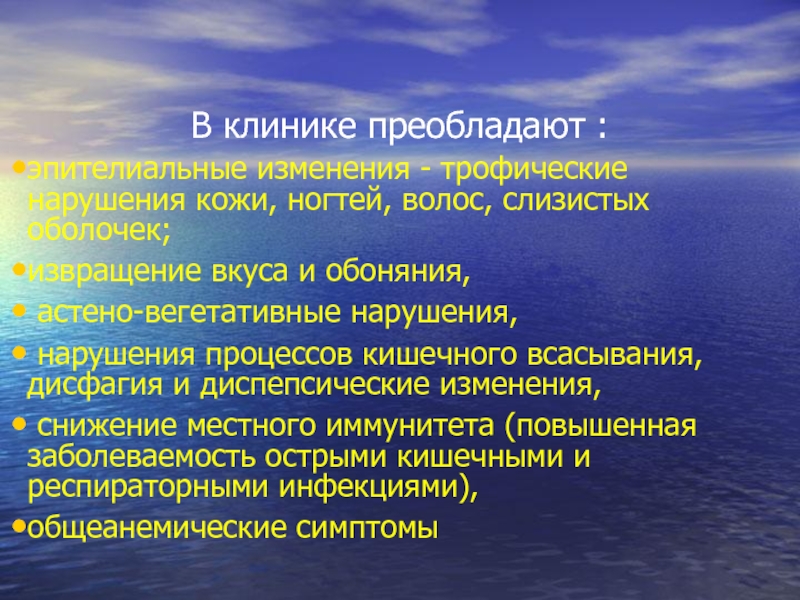 В клинике преобладают :

•эпителиальные изменения - трофические нарушения кожи, ногтей, волос, слизистых оболочек;

•извращение вкуса и обоняния,

• астено-вегетативные нарушения,

• нарушения процессов кишечного всасывания, дисфагия и диспепсические изменения,

• снижение местного иммунитета (повышенная заболеваемость острыми кишечными и респираторными инфекциями),

•общеанемические симптомы